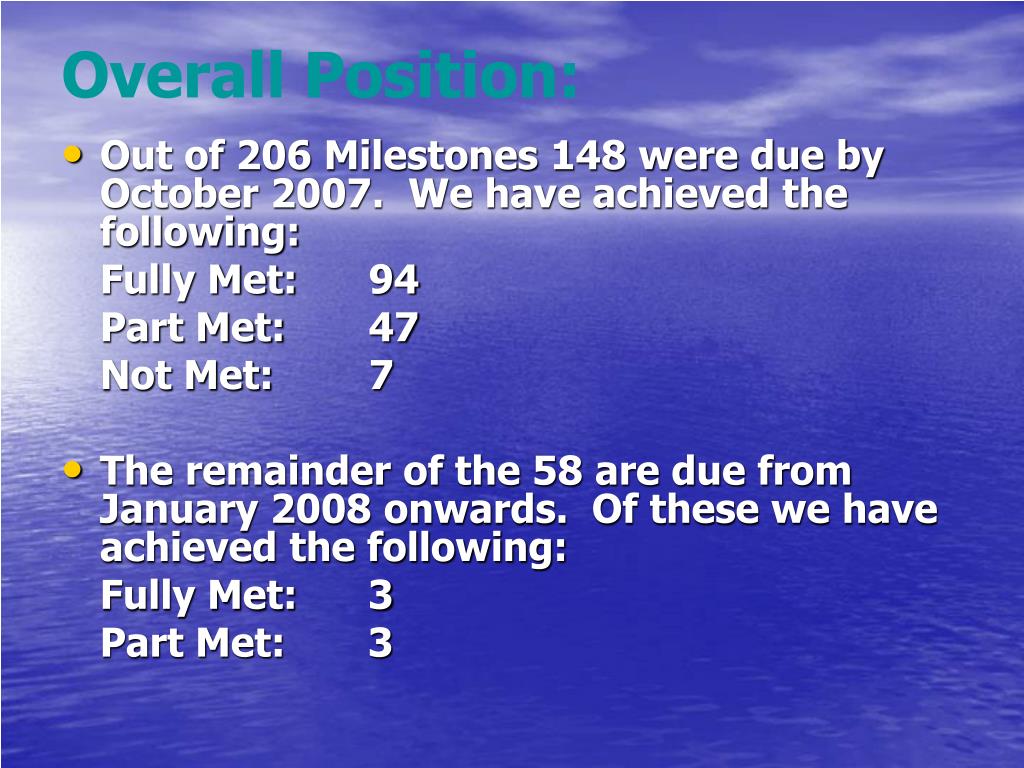 Overall Position:

• Out of 206 Milestones 148 were due by October 2007. We have achieved the following:

Fully Met: 94

Part Met: 47

Not Met: 7

• The remainder of the 58 are due from January 2008 onwards. Of these we have achieved the following:

Fully Met: 3

Part Met: 3